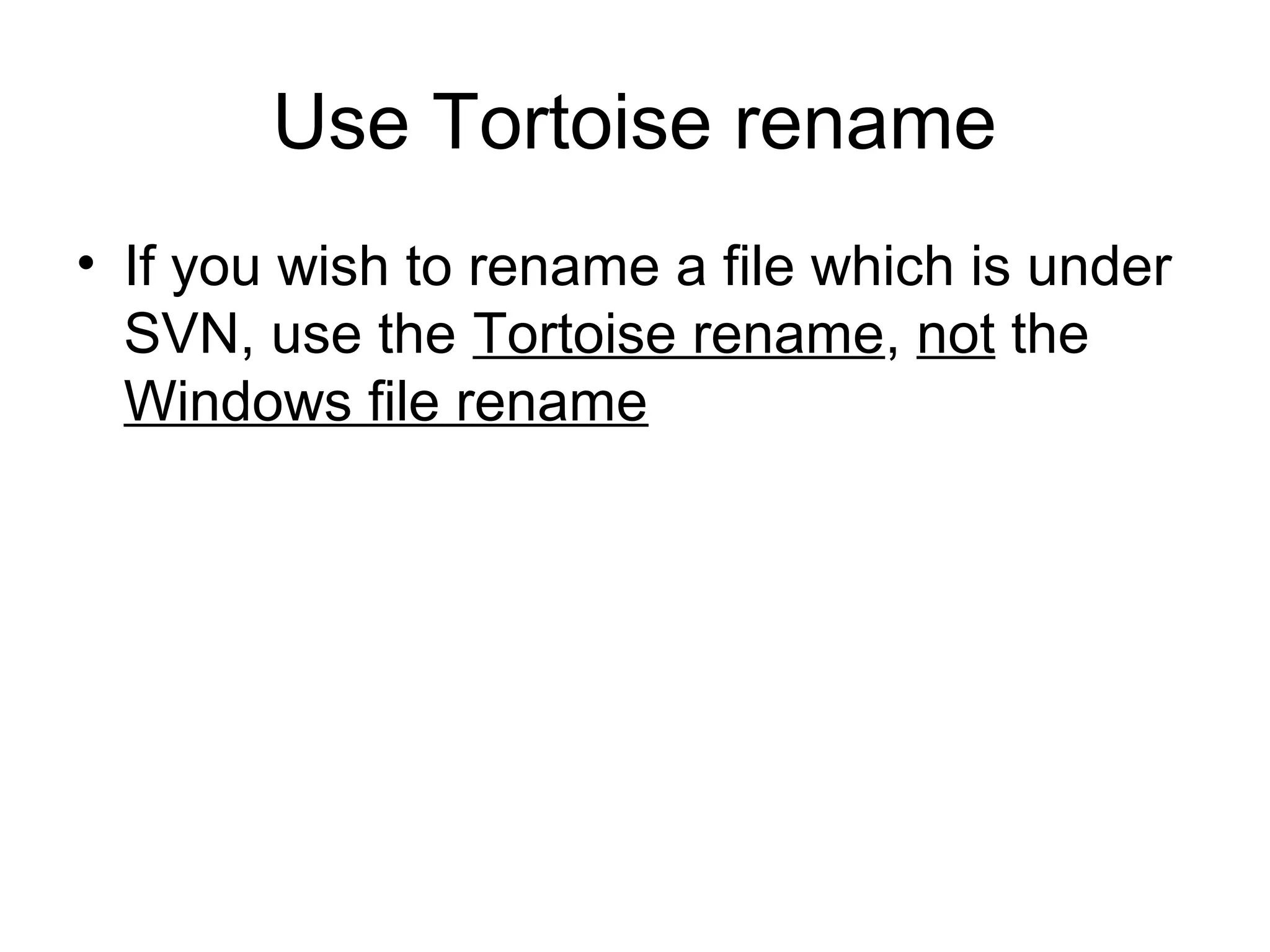 Use Tortoise rename

• If you wish to rename a file which is under SVN, use the Tortoise rename, not the Windows file rename